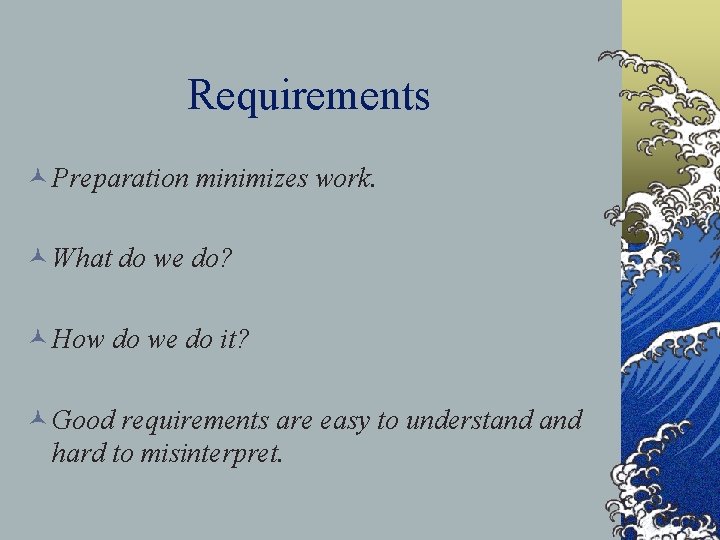 Requirements

Preparation minimizes work.

What do we do?

How do we do it?

Good requirements are easy to understand and hard to misinterpret.